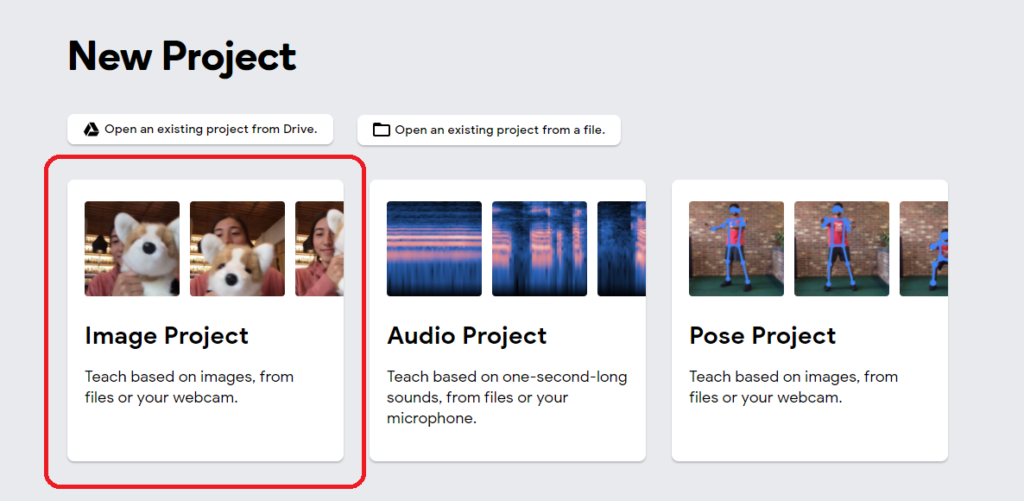 New Project

Open an existing project from Drive.

Open an existing project from a file.

Image Project

Teach based on images, from files or your webcam.

Audio Project

Teach based on one-second-long sounds, from files or your microphone.

Pose Project

Teach based on images, from files or your webcam.